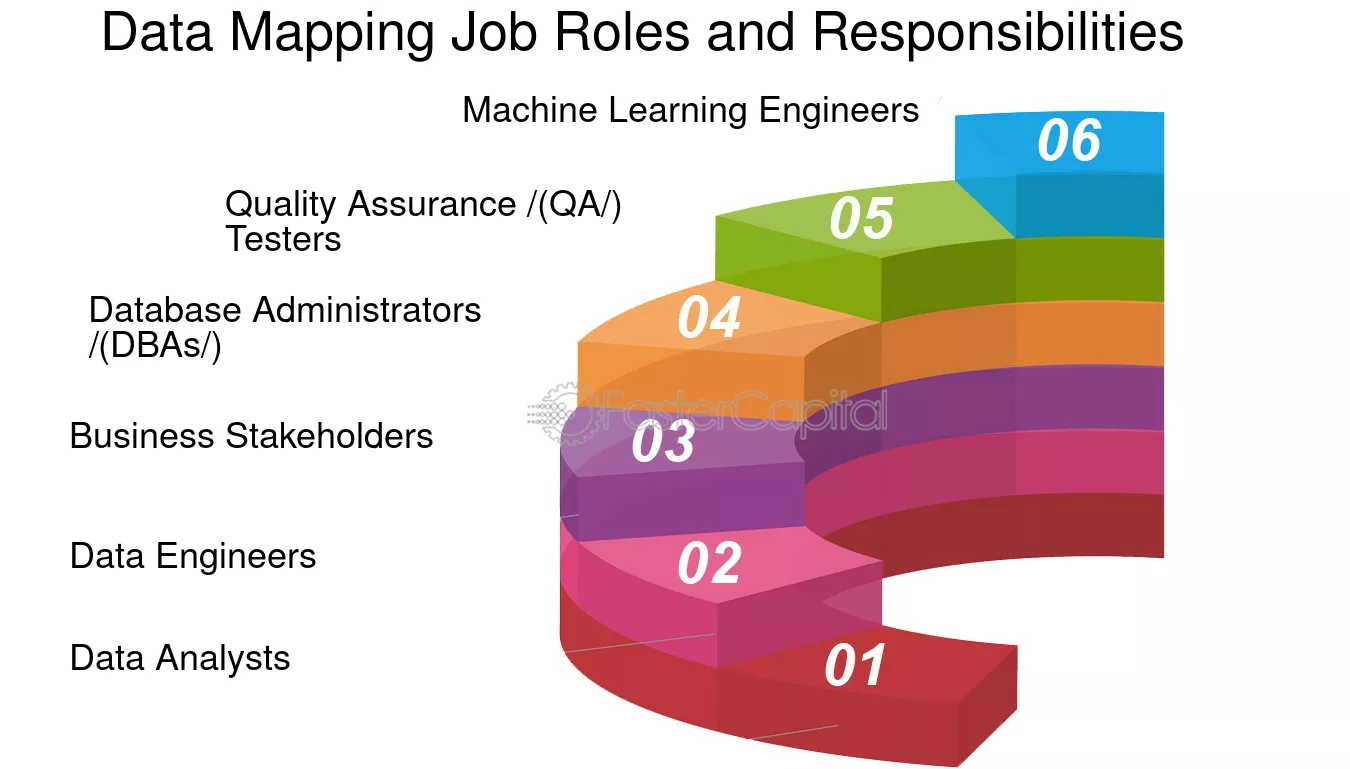 Data Mapping Job Roles and Responsibilities

Machine Learning Engineers

06

Quality Assurance /(QA/) Testers

05

Database Administrators /(DBAs/)

04

FasterCapital

Business Stakeholders

03

Data Engineers

02

Data Analysts

01